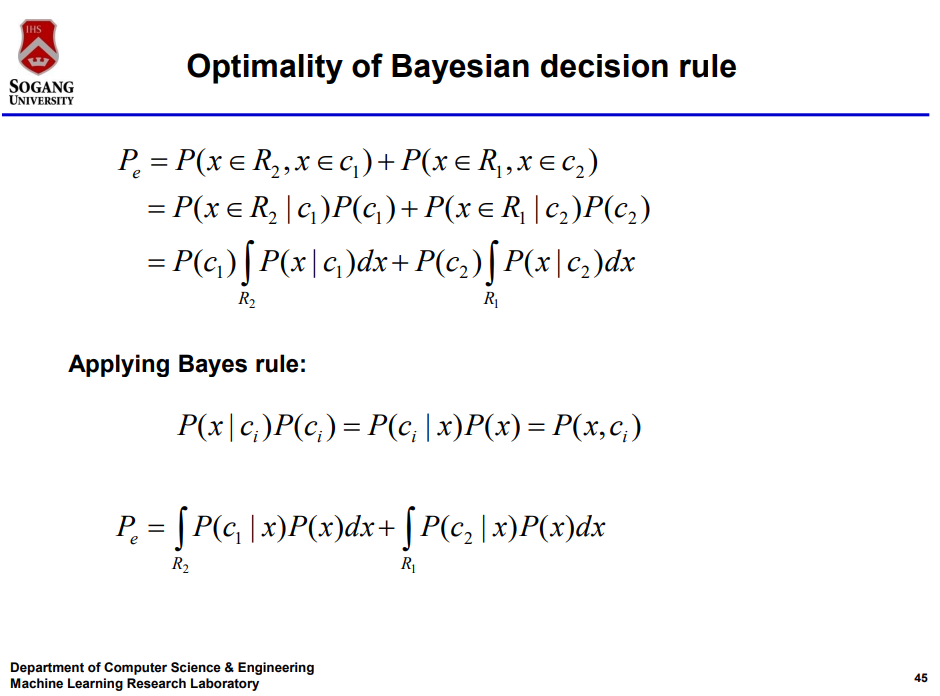 IHS
SOGANG UNIVERSITY

Optimality of Bayesian decision rule

$P_e = P(x \in R_2, x \in c_1) + P(x \in R_1, x \in c_2)$
$= P(x \in R_2 \mid c_1)P(c_1) + P(x \in R_1 \mid c_2)P(c_2)$
$= P(c_1)\int_{R_2} P(x \mid c_1)dx + P(c_2)\int_{R_1} P(x \mid c_2)dx$

Applying Bayes rule:

$P(x \mid c_i)P(c_i) = P(c_i \mid x)P(x) = P(x, c_i)$

$P_e = \int_{R_2} P(c_1 \mid x)P(x)dx + \int_{R_1} P(c_2 \mid x)P(x)dx$

Department of Computer Science & Engineering
Machine Learning Research Laboratory

45